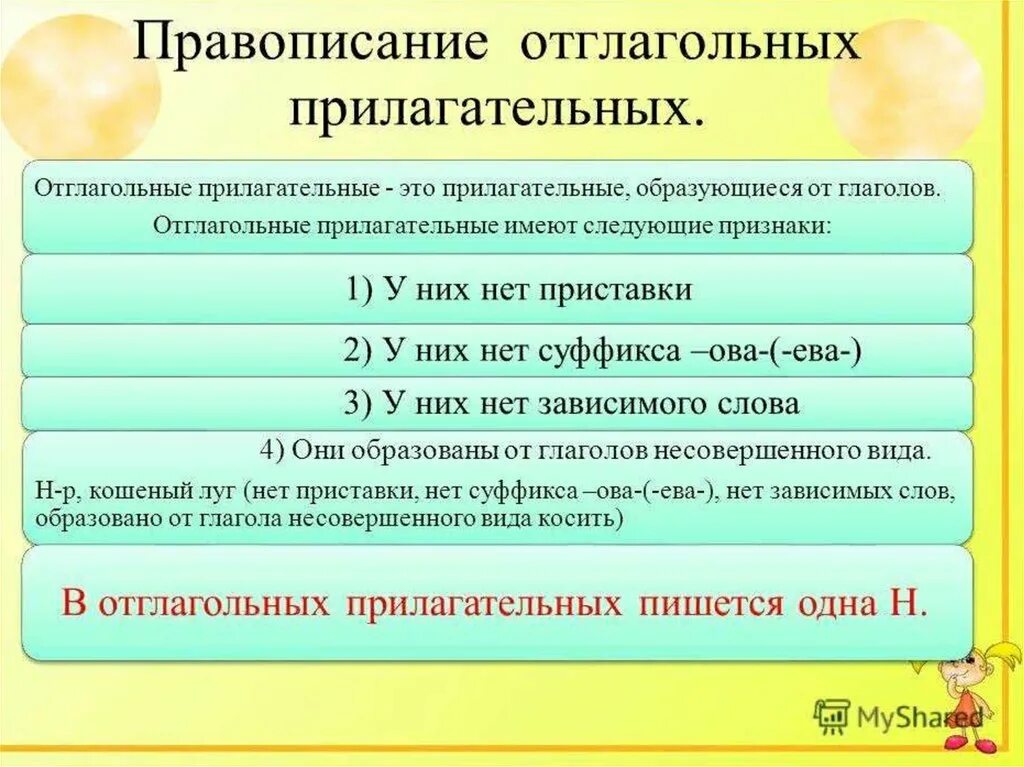 Правописание отглагольных прилагательных.

Отглагольные прилагательные - это прилагательные, образующиеся от глаголов.
Отглагольные прилагательные имеют следующие признаки:

1) У них нет приставки

2) У них нет суффикса –ова-(-ева-)

3) У них нет зависимого слова

4) Они образованы от глаголов несовершенного вида.
Н-р, кошеный луг (нет приставки, нет суффикса –ова-(-ева-), нет зависимых слов, образовано от глагола несовершенного вида косить)

В отглагольных прилагательных пишется одна Н.

MyShared